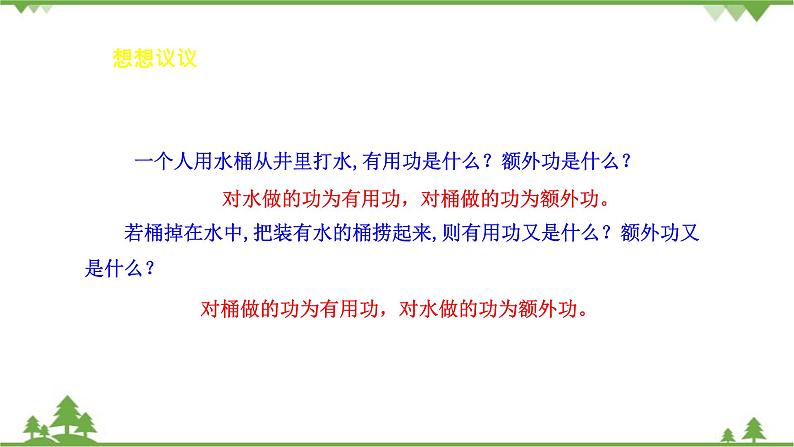 想想议议

一个人用水桶从井里打水,有用功是什么？额外功是什么？

对水做的功为有用功，对桶做的功为额外功。

若桶掉在水中,把装有水的桶捞起来,则有用功又是什么？额外功又是什么？

对桶做的功为有用功，对水做的功为额外功。